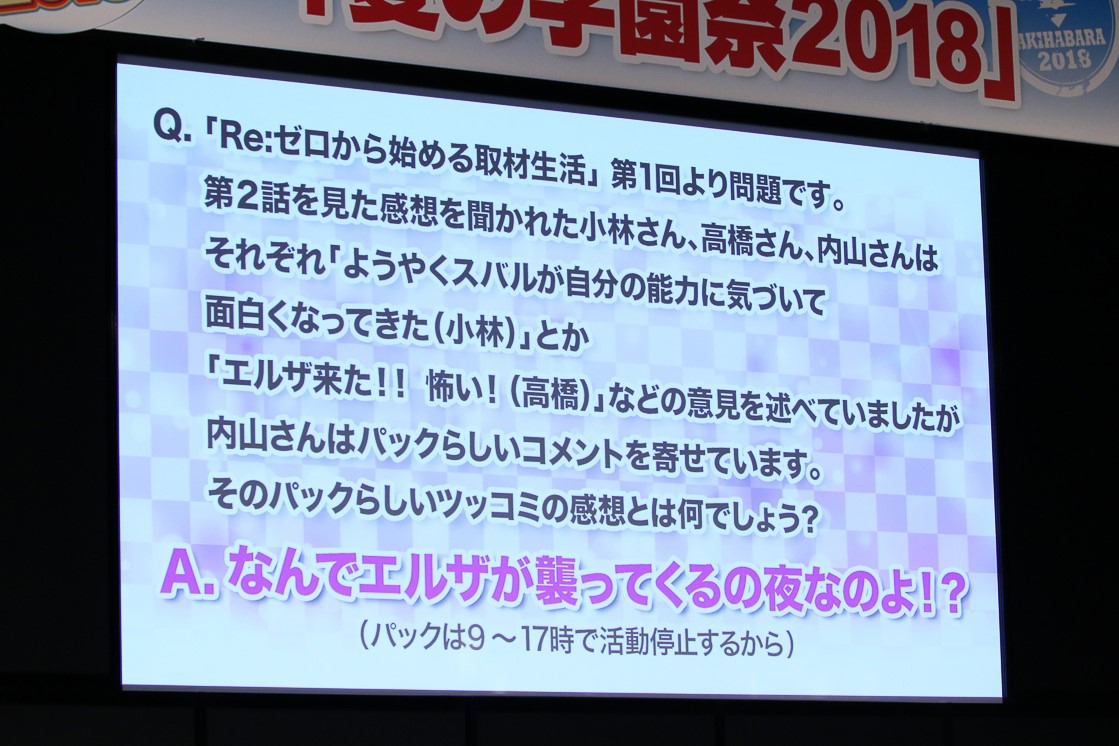 「夏の学園祭2018」

AKIHABARA 2018

Q.「Re:ゼロから始める取材生活」第1回より問題です。
第2話を見た感想を聞かれた小林さん、高橋さん、内山さんは
それぞれ「ようやくスバルが自分の能力に気づいて
面白くなってきた(小林)」とか
「エルザ来た!! 怖い!(高橋)」などの意見を述べていましたが
内山さんはパックらしいコメントを寄せています。
そのパックらしいツッコミの感想とは何でしょう?

A. なんでエルザが襲ってくるの夜なのよ!?
(パックは9～17時で活動停止するから)